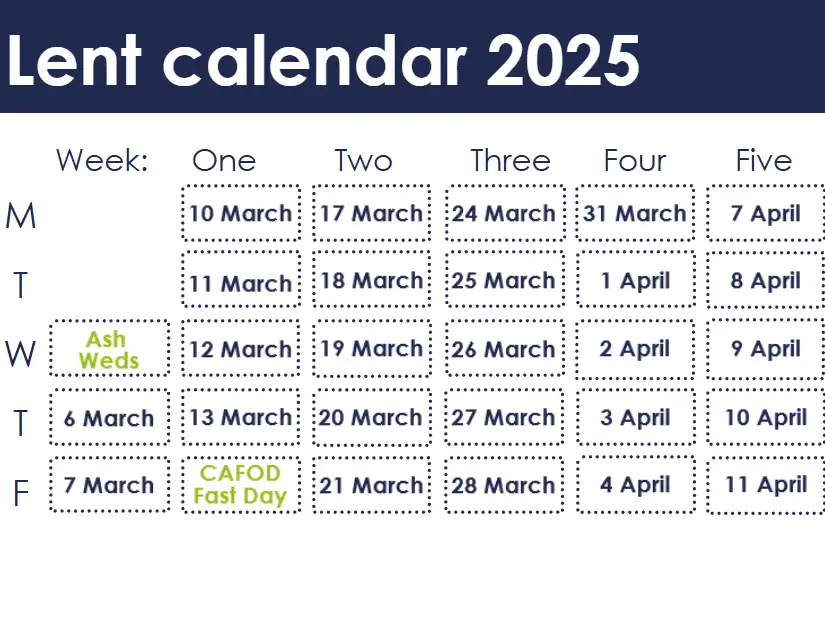 Lent calendar 2025

| | Week: | One | Two | Three | Four | Five |
|---|---|---|---|---|---|---|
| M | | 10 March | 17 March | 24 March | 31 March | 7 April |
| T | | 11 March | 18 March | 25 March | 1 April | 8 April |
| W | Ash Weds | 12 March | 19 March | 26 March | 2 April | 9 April |
| T | 6 March | 13 March | 20 March | 27 March | 3 April | 10 April |
| F | 7 March | CAFOD Fast Day | 21 March | 28 March | 4 April | 11 April |